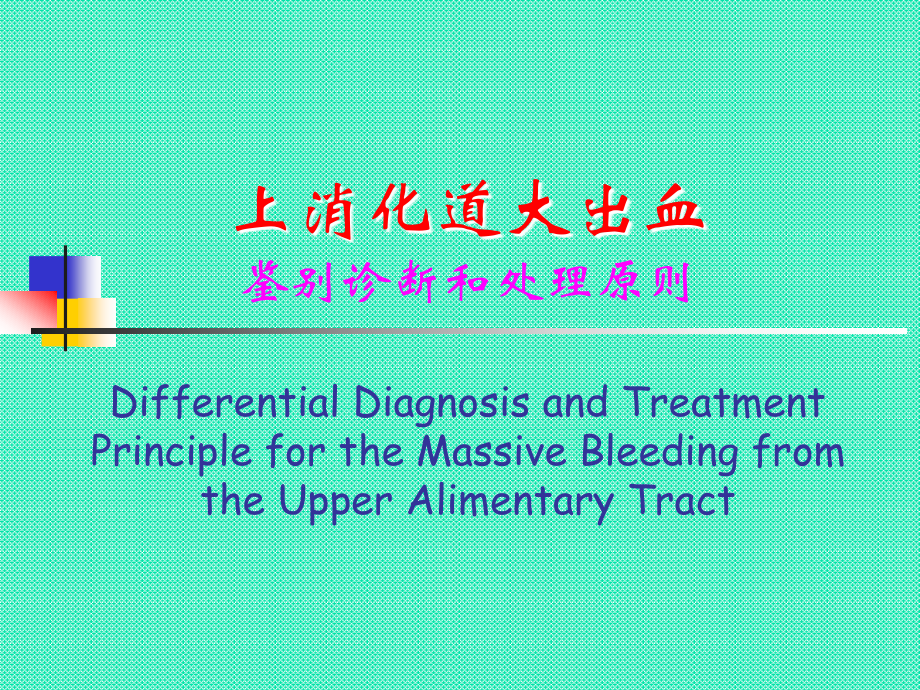 上消化道大出血
鉴别诊断和处理原则

Differential Diagnosis and Treatment Principle for the Massive Bleeding from the Upper Alimentary Tract